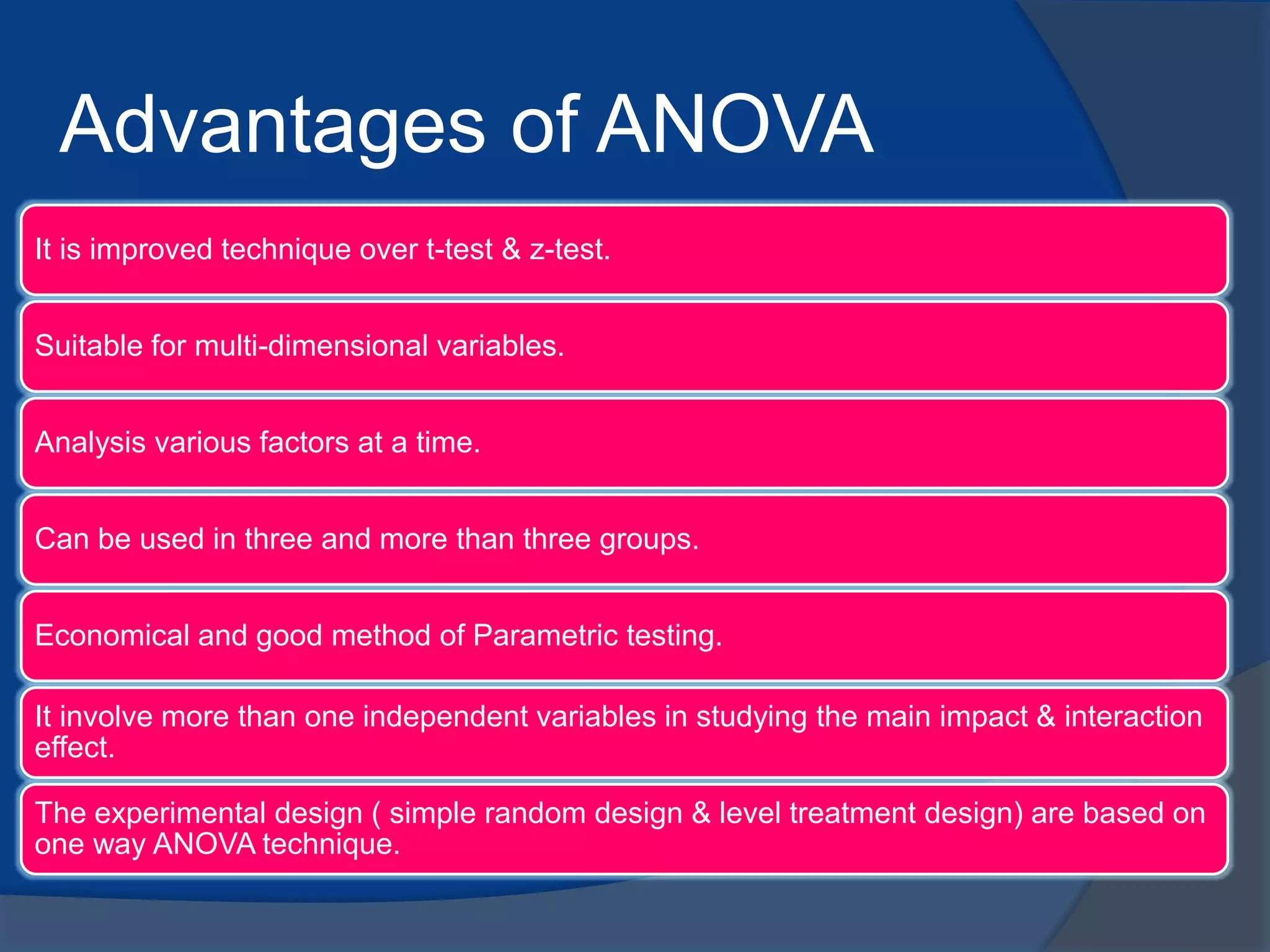 Advantages of ANOVA

It is improved technique over t-test & z-test.

Suitable for multi-dimensional variables.

Analysis various factors at a time.

Can be used in three and more than three groups.

Economical and good method of Parametric testing.

It involve more than one independent variables in studying the main impact & interaction effect.

The experimental design ( simple random design & level treatment design) are based on one way ANOVA technique.